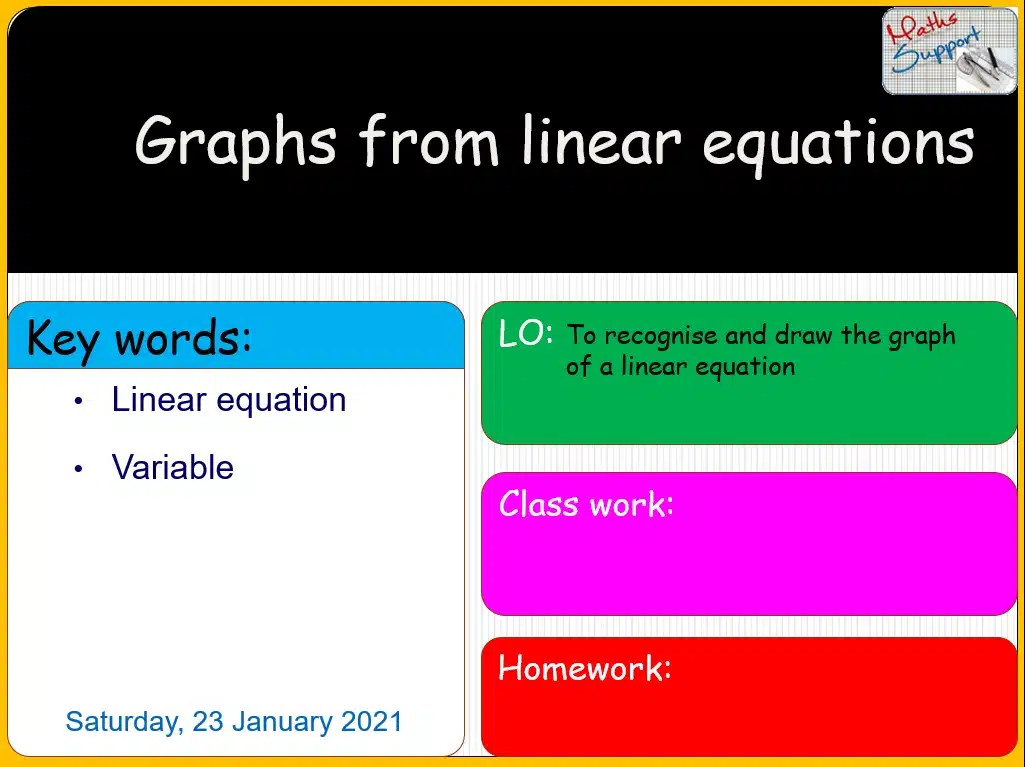 Maths Support

Graphs from linear equations

Key words:

• Linear equation

• Variable

Saturday, 23 January 2021

LO: To recognise and draw the graph of a linear equation

Class work:

Homework: